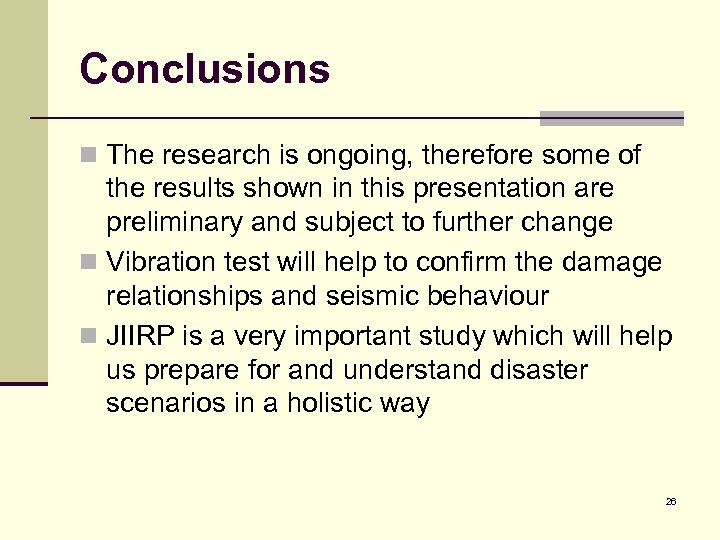 Conclusions

The research is ongoing, therefore some of the results shown in this presentation are preliminary and subject to further change

Vibration test will help to confirm the damage relationships and seismic behaviour

JIIRP is a very important study which will help us prepare for and understand disaster scenarios in a holistic way

26